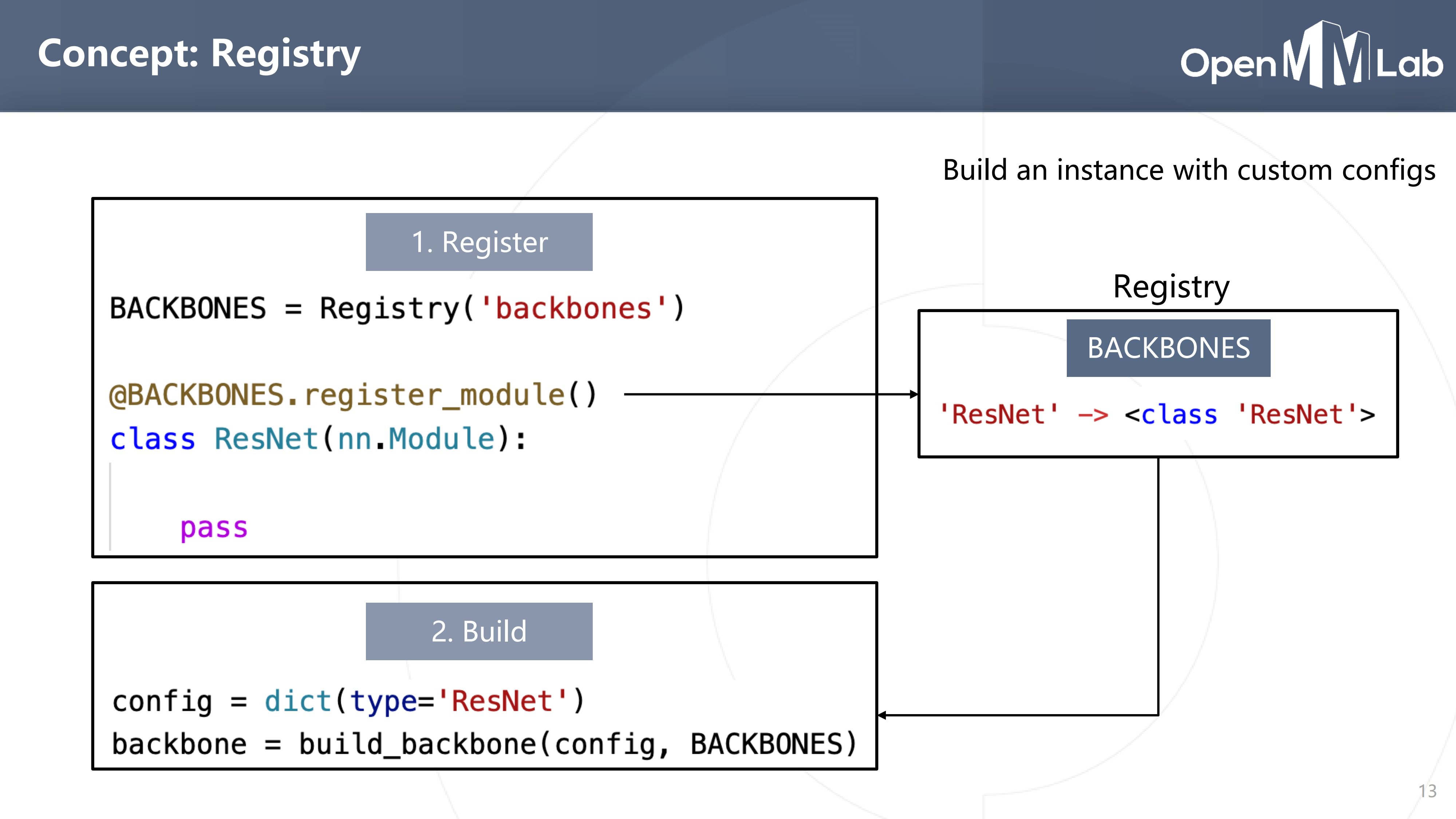 Concept: Registry

OpenMMLab

Build an instance with custom configs

1. Register

BACKBONES = Registry('backbones')

@BACKBONES.register_module()
class ResNet(nn.Module):

    pass

Registry

BACKBONES

'ResNet' -> <class 'ResNet'>

2. Build

config = dict(type='ResNet')
backbone = build_backbone(config, BACKBONES)

13